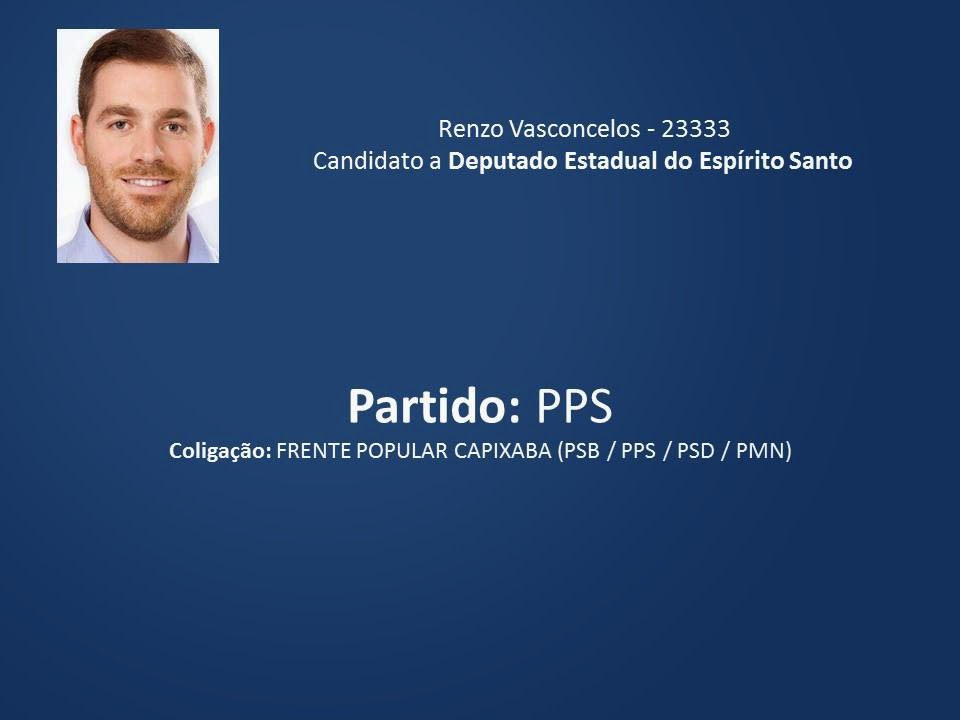 Renzo Vasconcelos - 23333
Candidato a Deputado Estadual do Espírito Santo

Partido: PPS
Coligação: FRENTE POPULAR CAPIXABA (PSB / PPS / PSD / PMN)